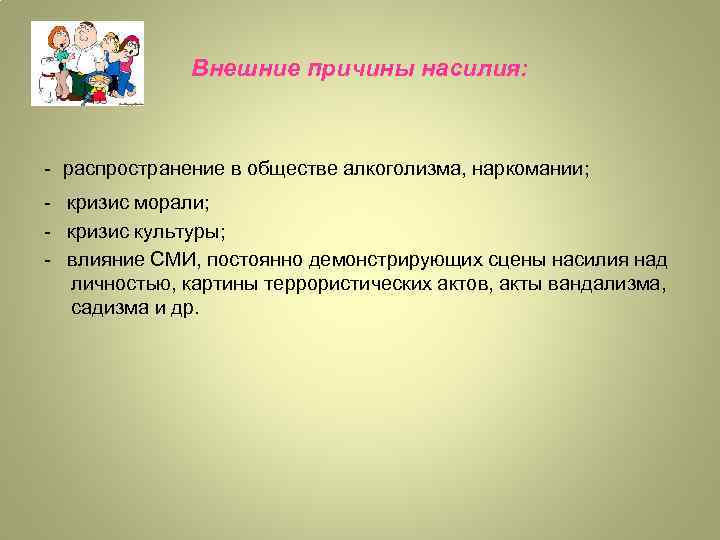 Внешние причины насилия:

- распространение в обществе алкоголизма, наркомании;

- кризис морали;

- кризис культуры;

- влияние СМИ, постоянно демонстрирующих сцены насилия над личностью, картины террористических актов, акты вандализма, садизма и др.